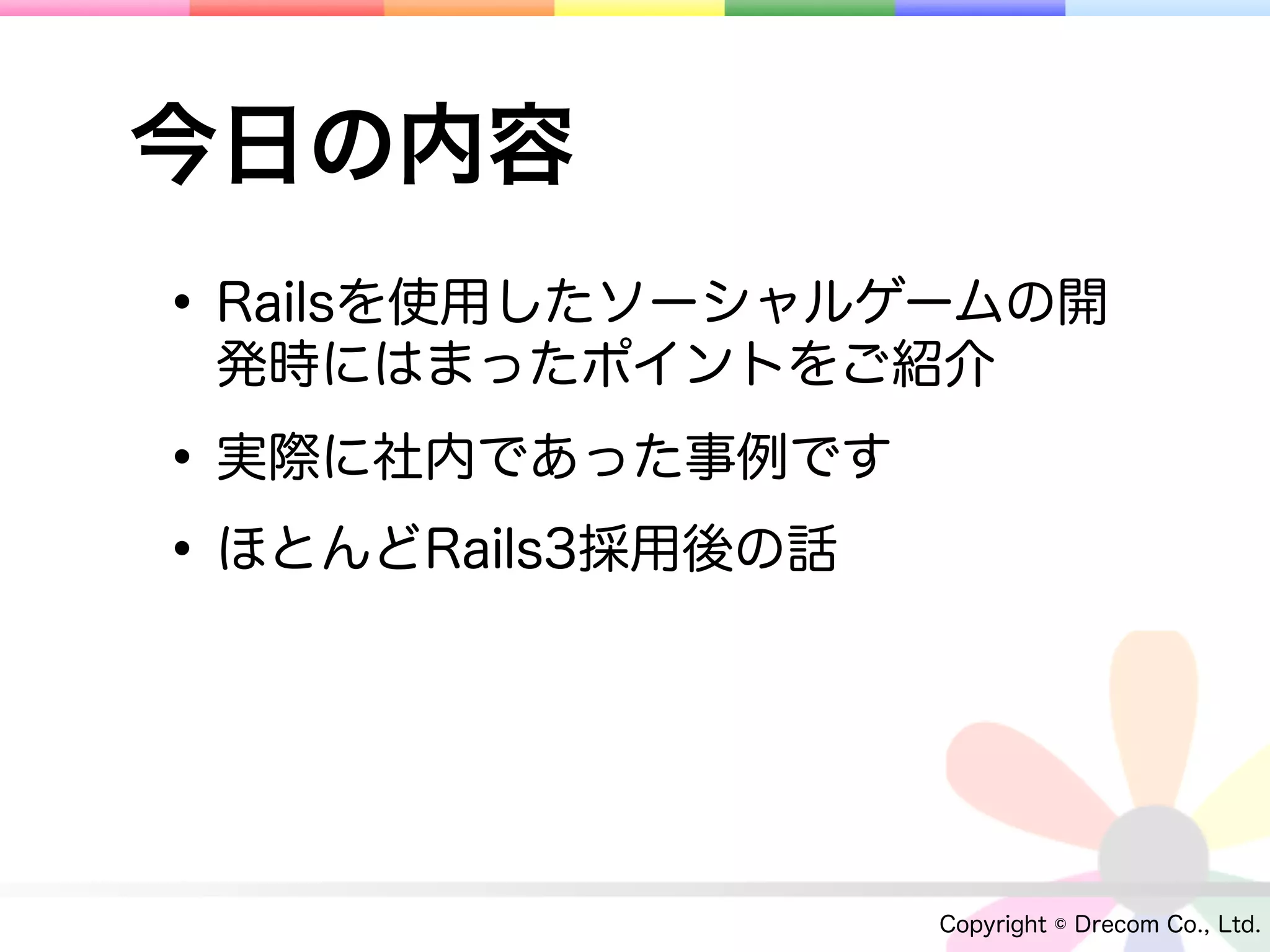 今日の内容

• Railsを使用したソーシャルゲームの開発時にはまったポイントをご紹介

• 実際に社内であった事例です

• ほとんどRails3採用後の話

Copyright © Drecom Co., Ltd.